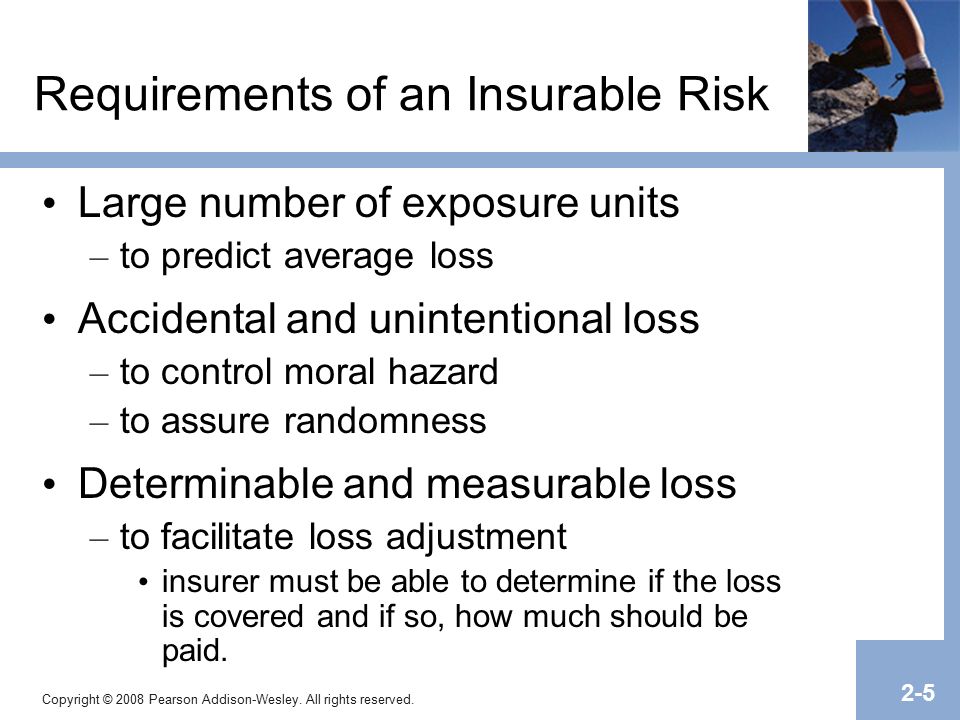 Requirements of an Insurable Risk

• Large number of exposure units
– to predict average loss

• Accidental and unintentional loss
– to control moral hazard
– to assure randomness

• Determinable and measurable loss
– to facilitate loss adjustment
• insurer must be able to determine if the loss is covered and if so, how much should be paid.

Copyright © 2008 Pearson Addison-Wesley. All rights reserved.

2-5